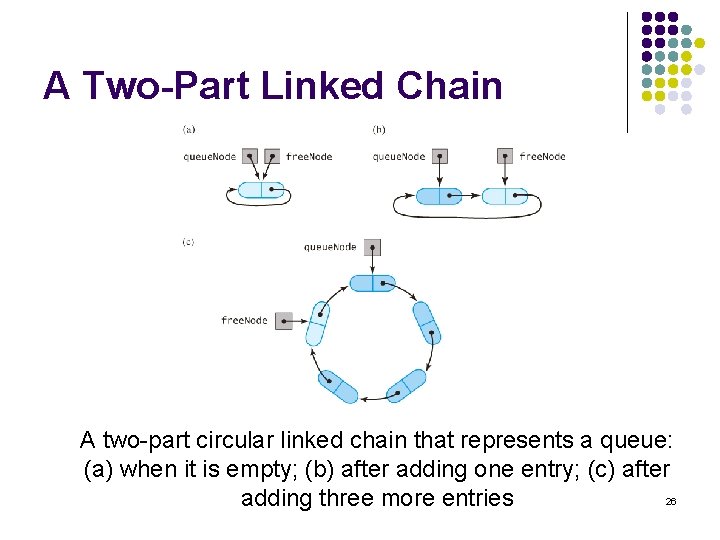 A Two-Part Linked Chain

(a)
queueNode
freeNode

(b)
queueNode
freeNode

(c)
queueNode
freeNode

A two-part circular linked chain that represents a queue: (a) when it is empty; (b) after adding one entry; (c) after adding three more entries

26